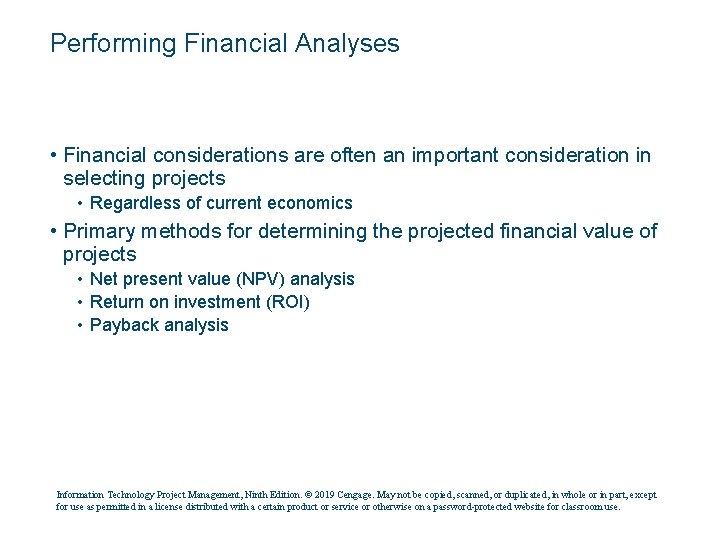 Performing Financial Analyses

• Financial considerations are often an important consideration in selecting projects
  • Regardless of current economics
• Primary methods for determining the projected financial value of projects
  • Net present value (NPV) analysis
  • Return on investment (ROI)
  • Payback analysis

Information Technology Project Management, Ninth Edition. © 2019 Cengage. May not be copied, scanned, or duplicated, in whole or in part, except for use as permitted in a license distributed with a certain product or service or otherwise on a password-protected website for classroom use.